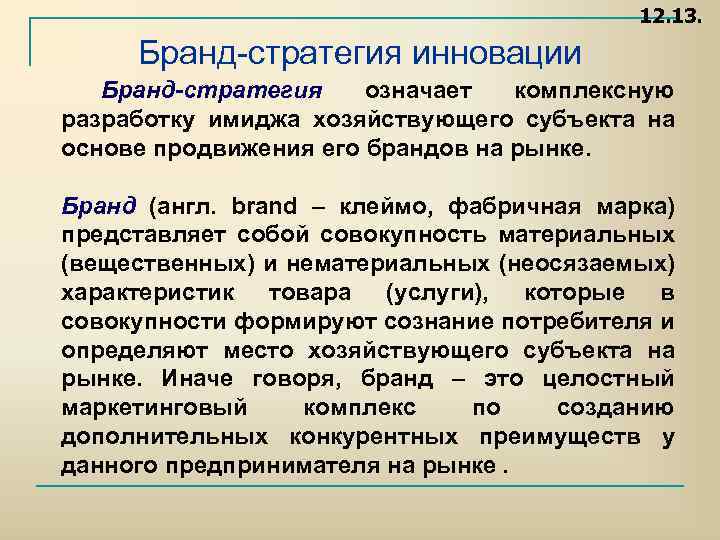 12.13.

Бранд-стратегия инновации

Бранд-стратегия означает комплексную разработку имиджа хозяйствующего субъекта на основе продвижения его брандов на рынке.

Бранд (англ. brand – клеймо, фабричная марка) представляет собой совокупность материальных (вещественных) и нематериальных (неосязаемых) характеристик товара (услуги), которые в совокупности формируют сознание потребителя и определяют место хозяйствующего субъекта на рынке. Иначе говоря, бранд – это целостный маркетинговый комплекс по созданию дополнительных конкурентных преимуществ у данного предпринимателя на рынке .